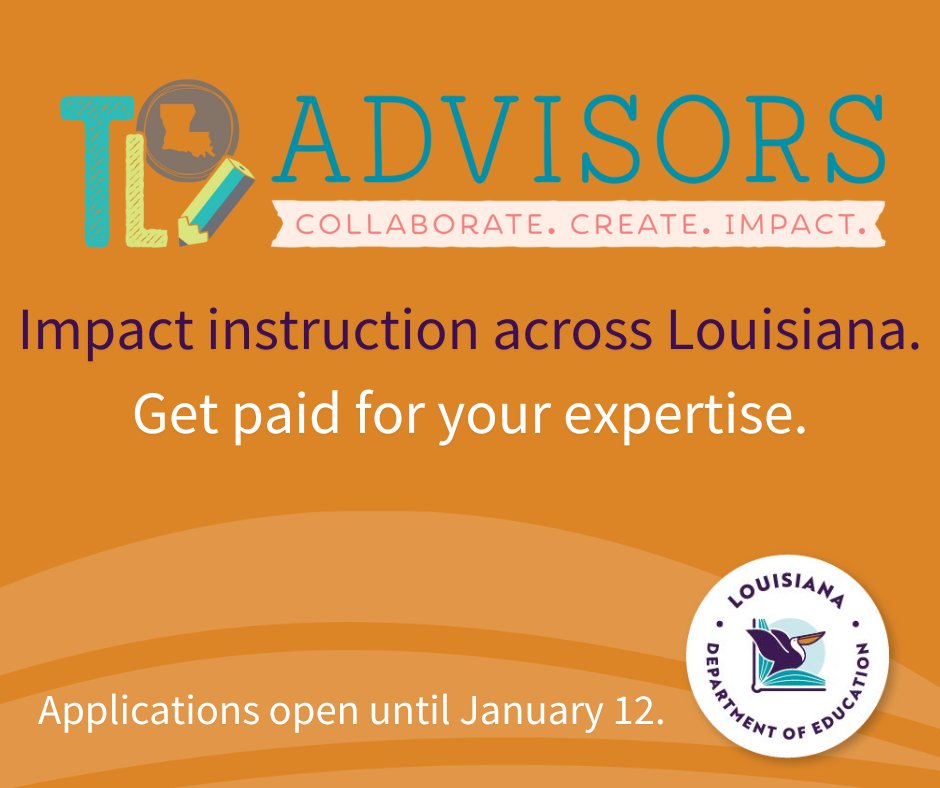 TL ADVISORS
COLLABORATE. CREATE. IMPACT.

Impact instruction across Louisiana.
Get paid for your expertise.

Applications open until January 12.

LOUISIANA DEPARTMENT OF EDUCATION